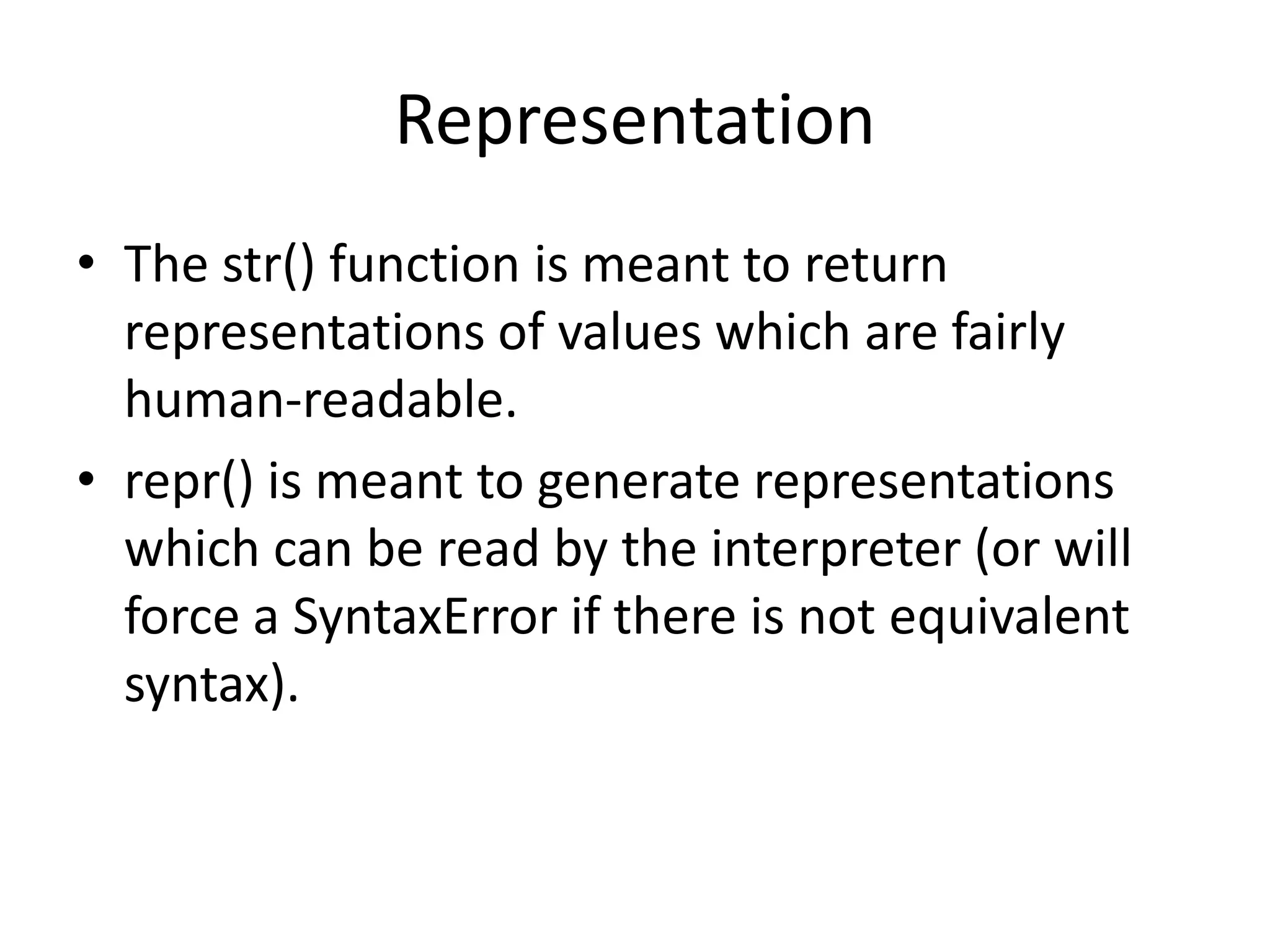 Representation

• The str() function is meant to return representations of values which are fairly human-readable.
• repr() is meant to generate representations which can be read by the interpreter (or will force a SyntaxError if there is not equivalent syntax).